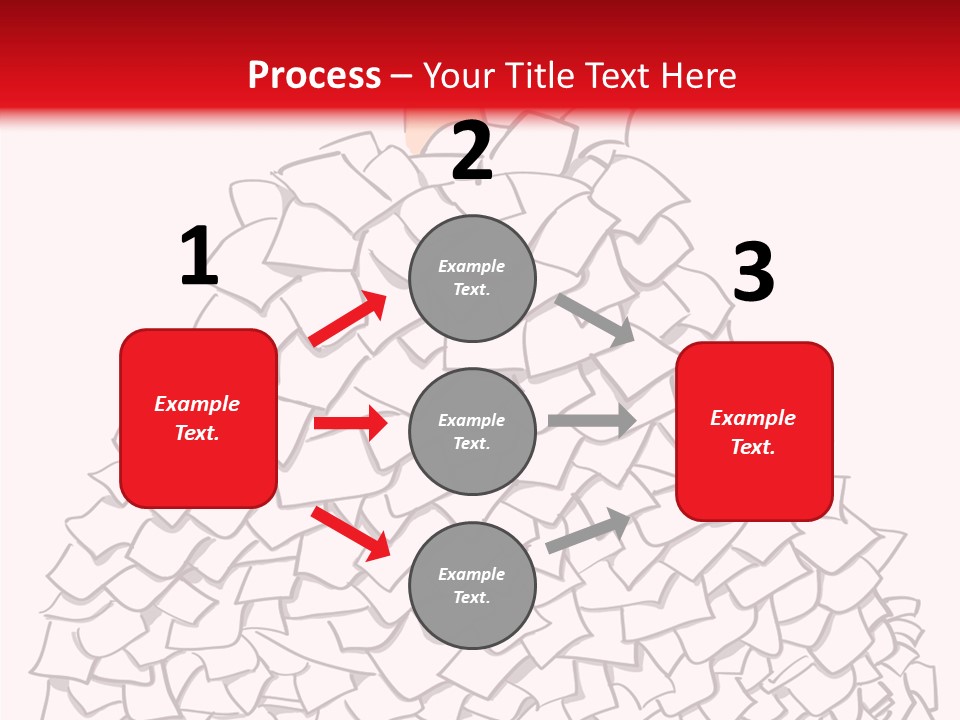 Process – Your Title Text Here

1

Example Text.

2

Example Text.

Example Text.

Example Text.

3

Example Text.